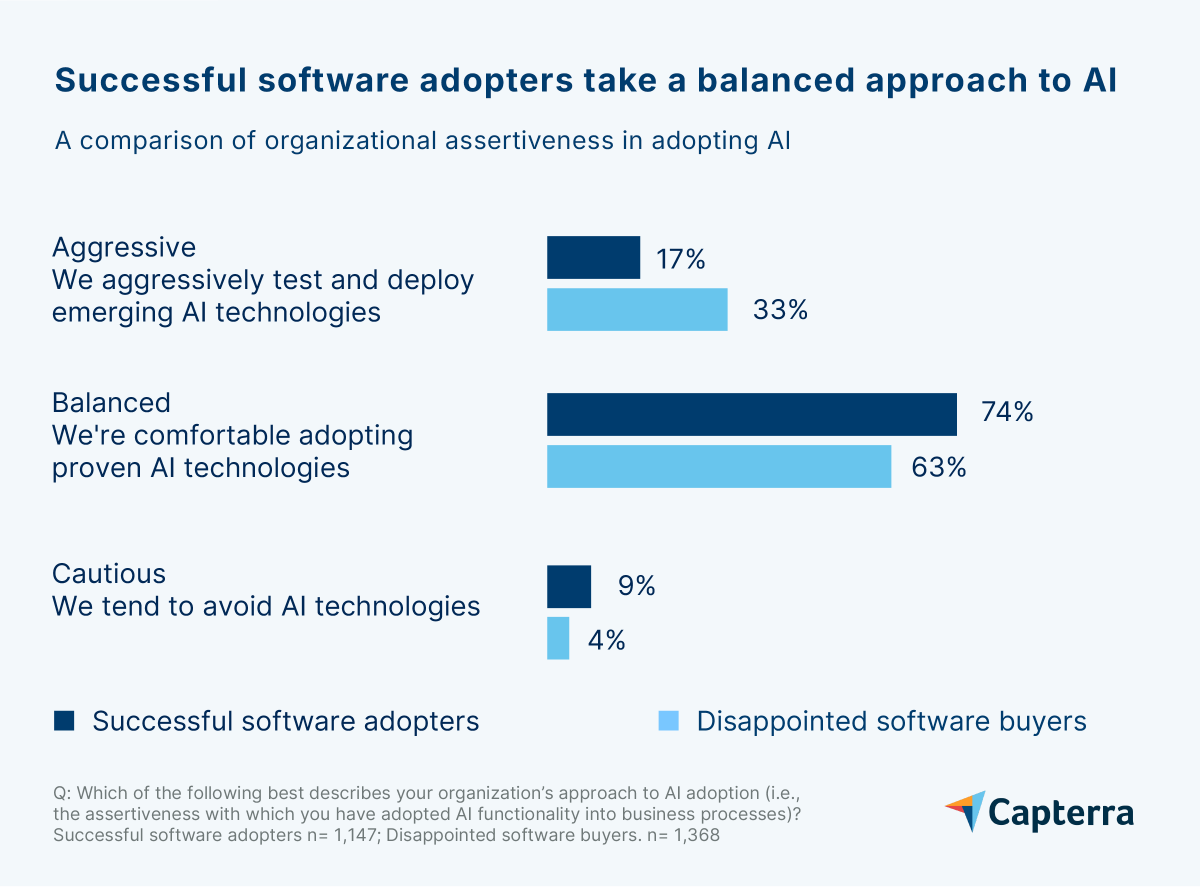 Successful software adopters take a balanced approach to AI

A comparison of organizational assertiveness in adopting AI

Aggressive
We aggressively test and deploy emerging AI technologies

17%

33%

Balanced
We're comfortable adopting proven AI technologies

74%

63%

Cautious
We tend to avoid AI technologies

9%

4%

Successful software adopters

Disappointed software buyers

Q: Which of the following best describes your organization's approach to AI adoption (i.e., the assertiveness with which you have adopted AI functionality into business processes)?
Successful software adopters n= 1,147; Disappointed software buyers. n= 1,368

Capterra